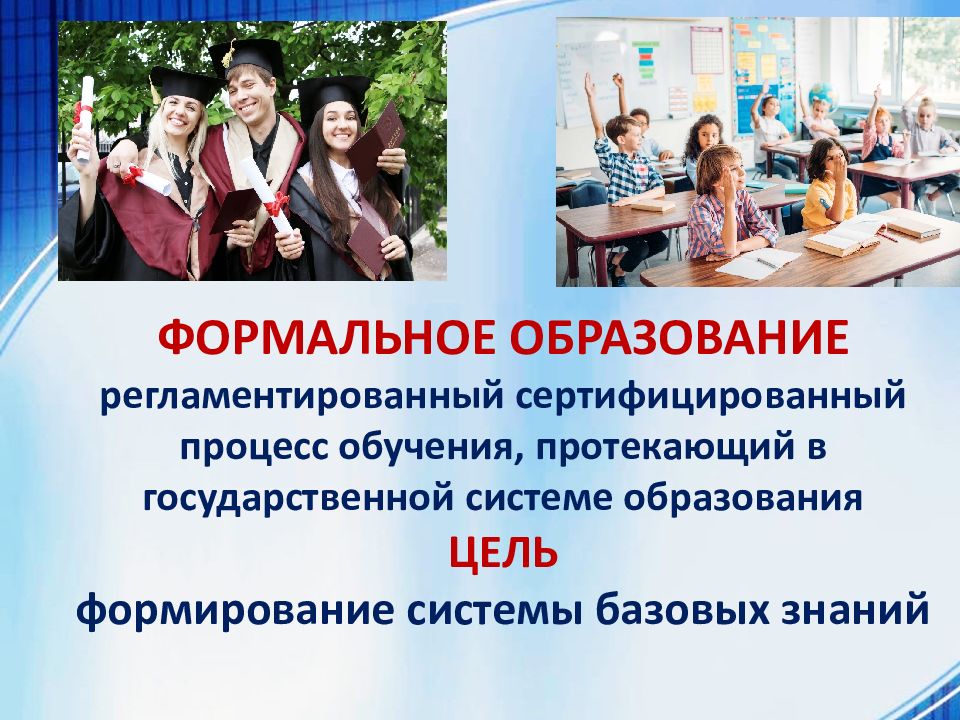 ФОРМАЛЬНОЕ ОБРАЗОВАНИЕ
регламентированный сертифицированный процесс обучения, протекающий в государственной системе образования
ЦЕЛЬ
формирование системы базовых знаний